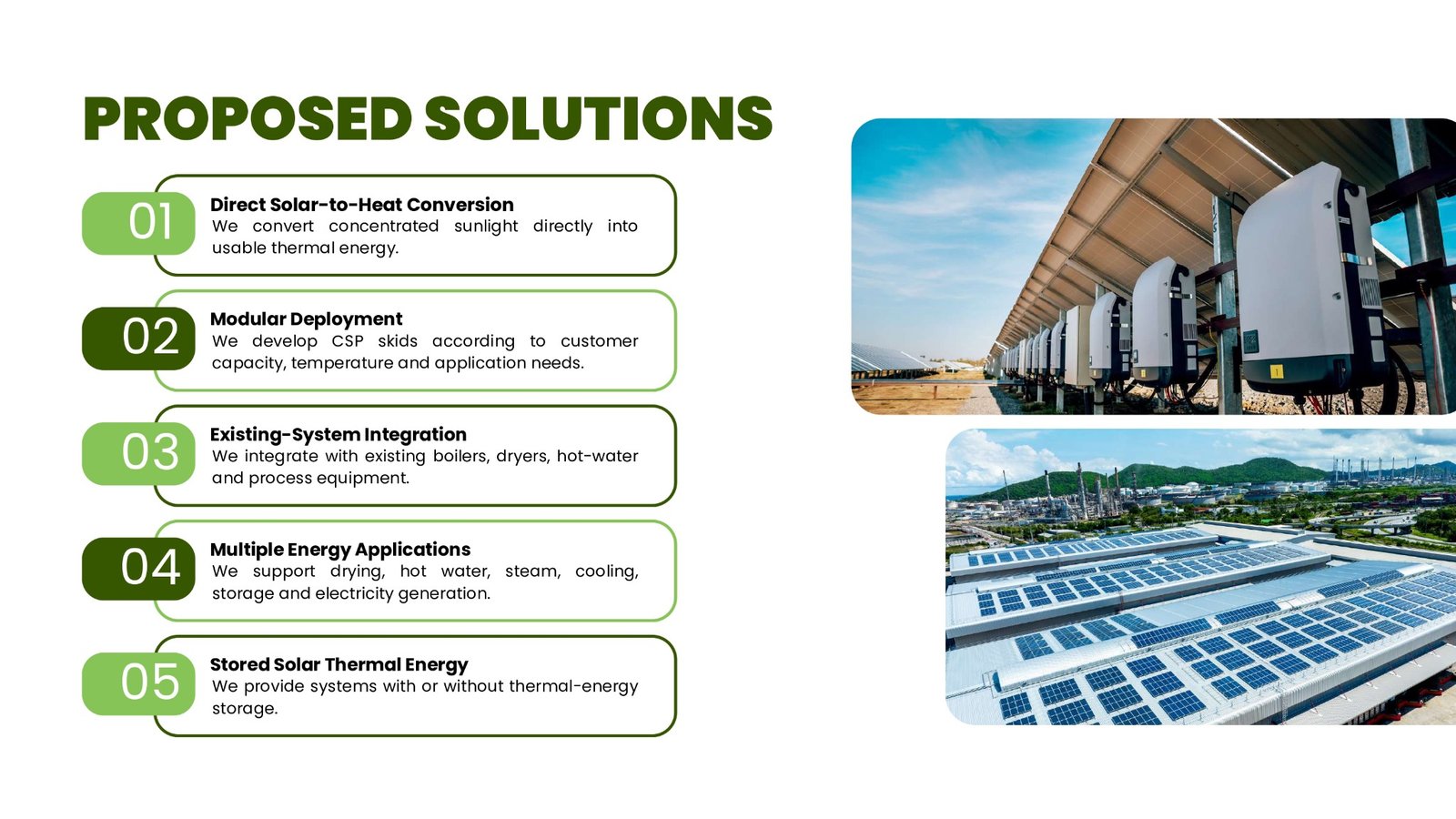 PROPOSED SOLUTIONS

01
Direct Solar-to-Heat Conversion
We convert concentrated sunlight directly into usable thermal energy.

02
Modular Deployment
We develop CSP skids according to customer capacity, temperature and application needs.

03
Existing-System Integration
We integrate with existing boilers, dryers, hot-water and process equipment.

04
Multiple Energy Applications
We support drying, hot water, steam, cooling, storage and electricity generation.

05
Stored Solar Thermal Energy
We provide systems with or without thermal-energy storage.